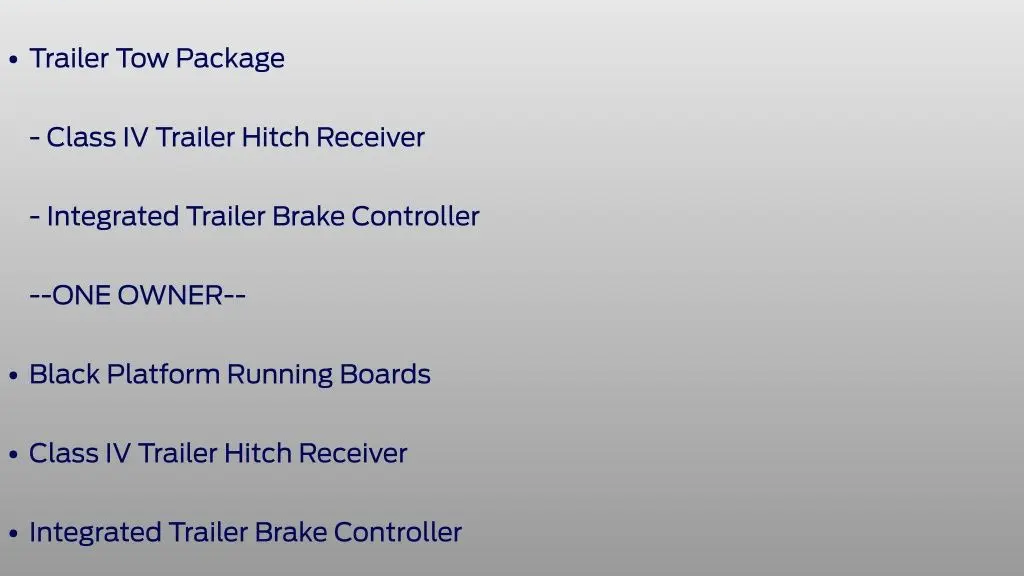 • Trailer Tow Package

- Class IV Trailer Hitch Receiver

- Integrated Trailer Brake Controller

--ONE OWNER--

• Black Platform Running Boards

• Class IV Trailer Hitch Receiver

• Integrated Trailer Brake Controller